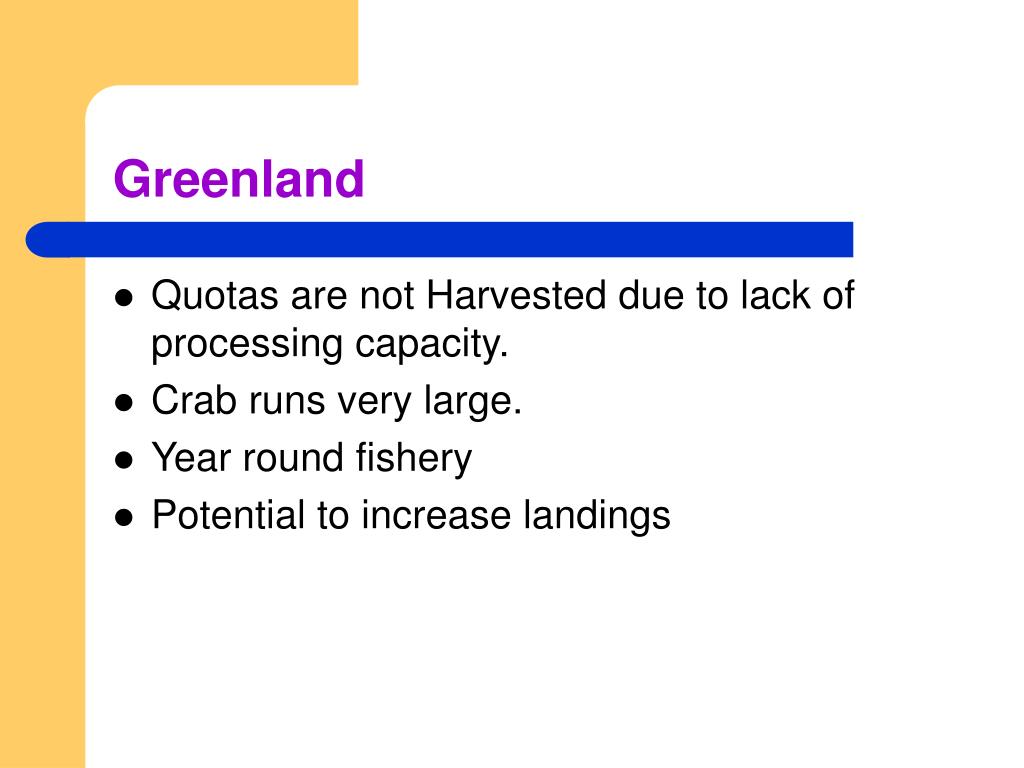 Greenland

- Quotas are not Harvested due to lack of processing capacity.
- Crab runs very large.
- Year round fishery
- Potential to increase landings